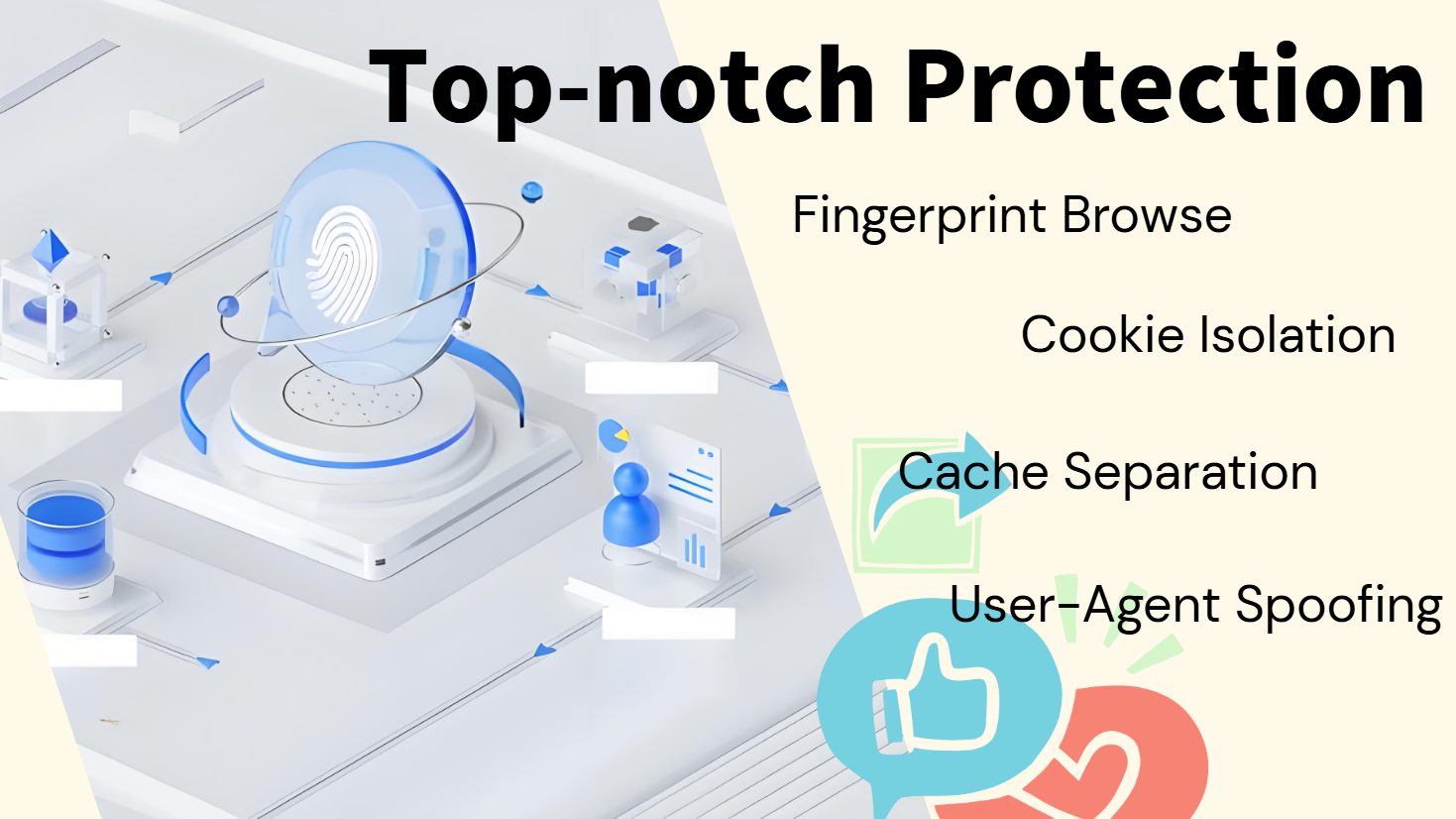 Top-notch Protection

Fingerprint Browse

Cookie Isolation

Cache Separation

User-Agent Spoofing